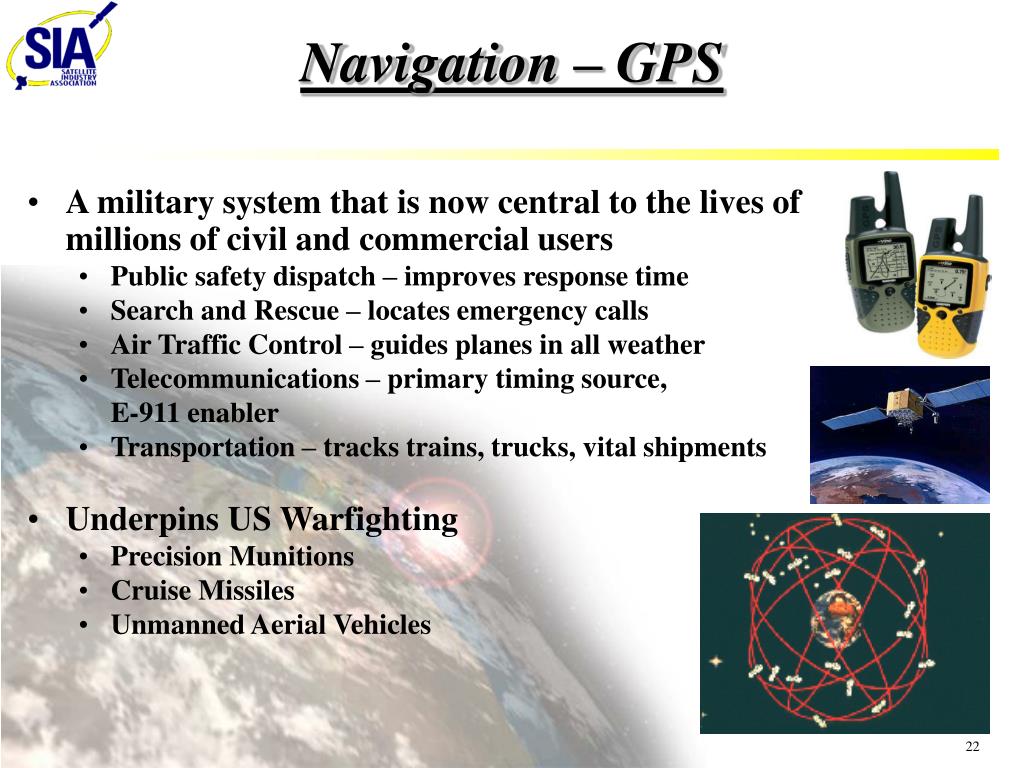 SIA
SATELLITE INDUSTRY ASSOCIATION

Navigation – GPS

• A military system that is now central to the lives of millions of civil and commercial users
  • Public safety dispatch – improves response time
  • Search and Rescue – locates emergency calls
  • Air Traffic Control – guides planes in all weather
  • Telecommunications – primary timing source, E-911 enabler
  • Transportation – tracks trains, trucks, vital shipments

• Underpins US Warfighting
  • Precision Munitions
  • Cruise Missiles
  • Unmanned Aerial Vehicles

22